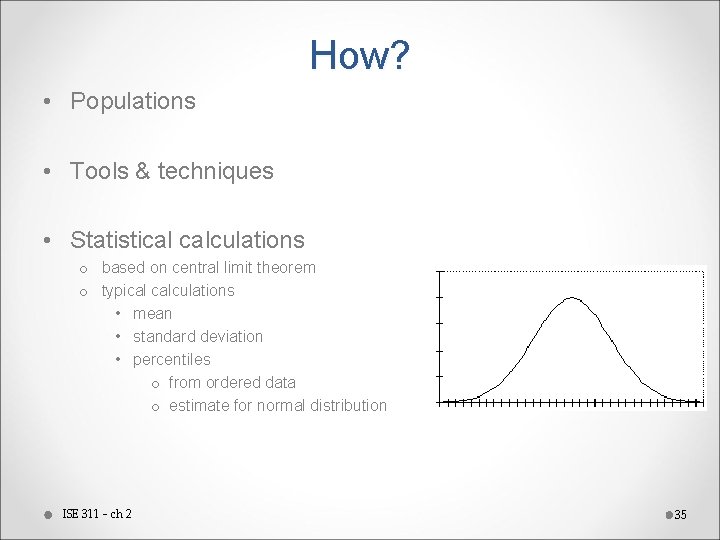 How?

• Populations

• Tools & techniques

• Statistical calculations
  o based on central limit theorem
  o typical calculations
    • mean
    • standard deviation
    • percentiles
      o from ordered data
      o estimate for normal distribution

ISE 311 - ch 2

35